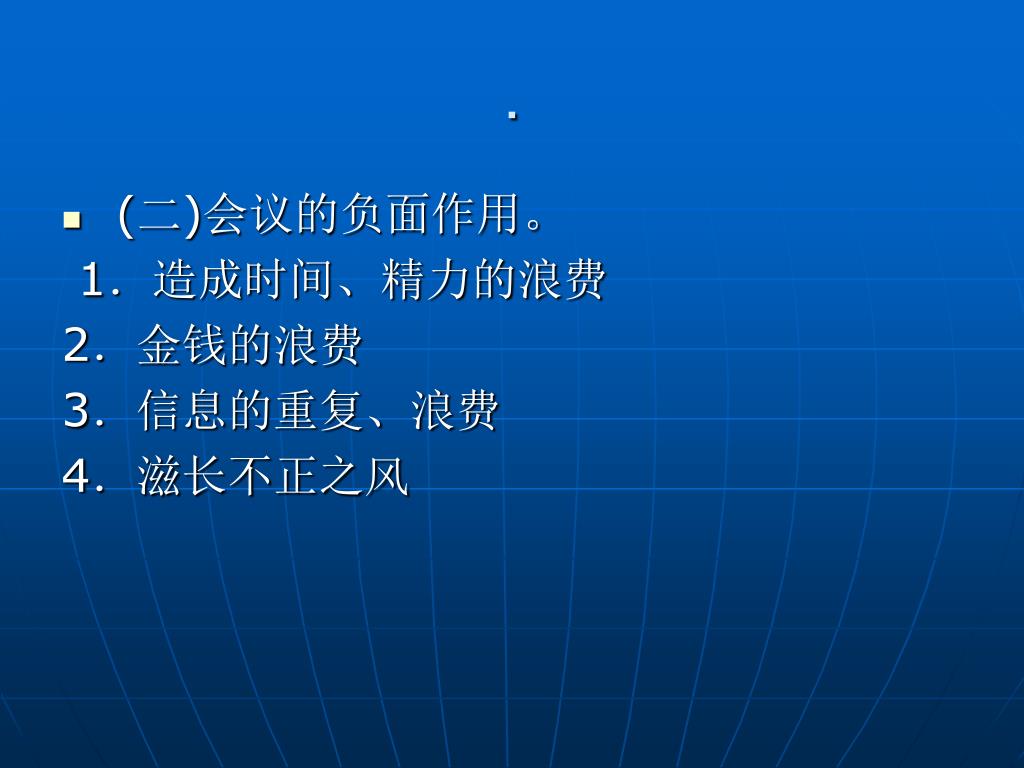 .

(二)会议的负面作用。

1．造成时间、精力的浪费

2．金钱的浪费

3．信息的重复、浪费

4．滋长不正之风